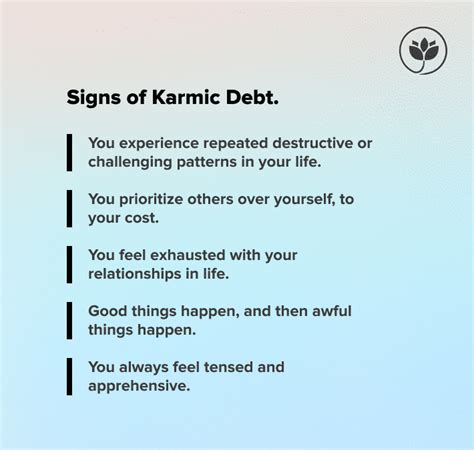 Signs of Karmic Debt.

You experience repeated destructive or challenging patterns in your life.

You prioritize others over yourself, to your cost.

You feel exhausted with your relationships in life.

Good things happen, and then awful things happen.

You always feel tensed and apprehensive.